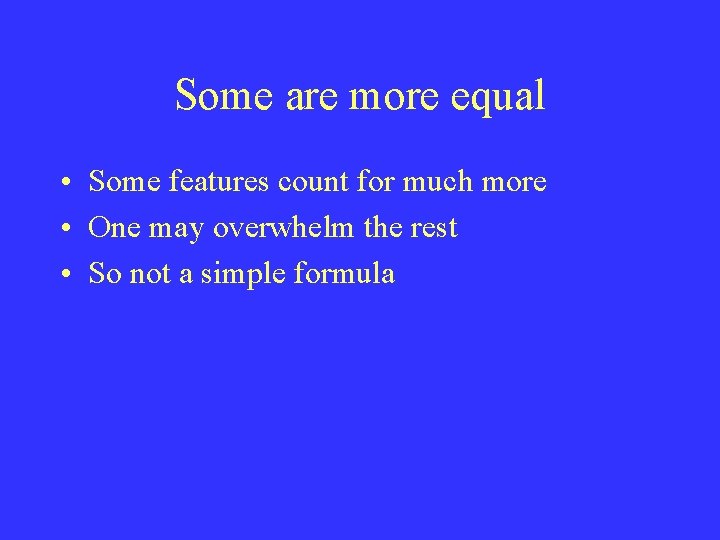 Some are more equal

• Some features count for much more
• One may overwhelm the rest
• So not a simple formula